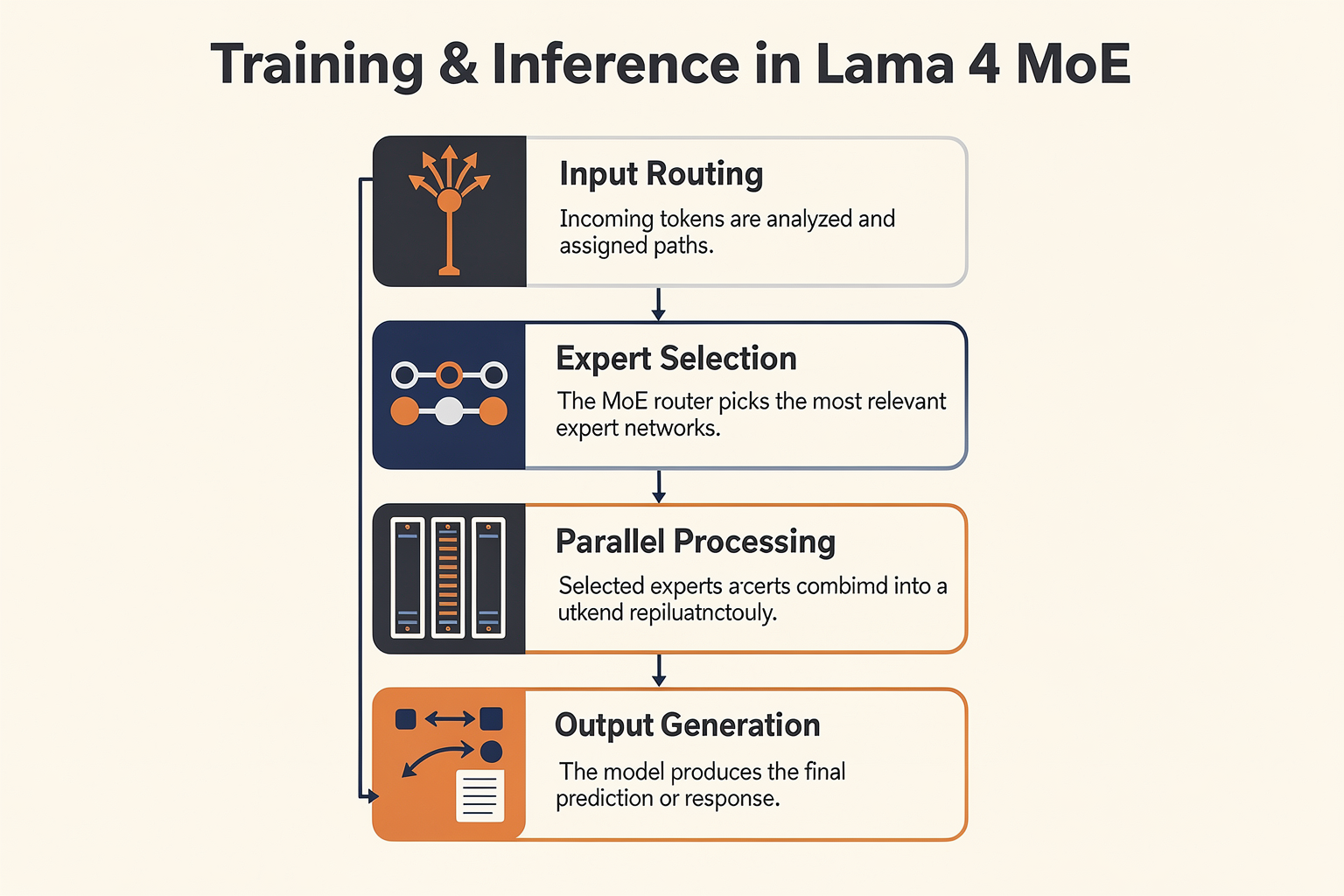 Training & Inference in Lama 4 MoE

Input Routing

Incoming tokens are analyzed and assigned paths.

Expert Selection

The MoE router picks the most relevant expert networks.

Parallel Processing

Selected experts acerts combimd into a utkend repiluatnctouly.

Output Generation

The model produces the final prediction or response.